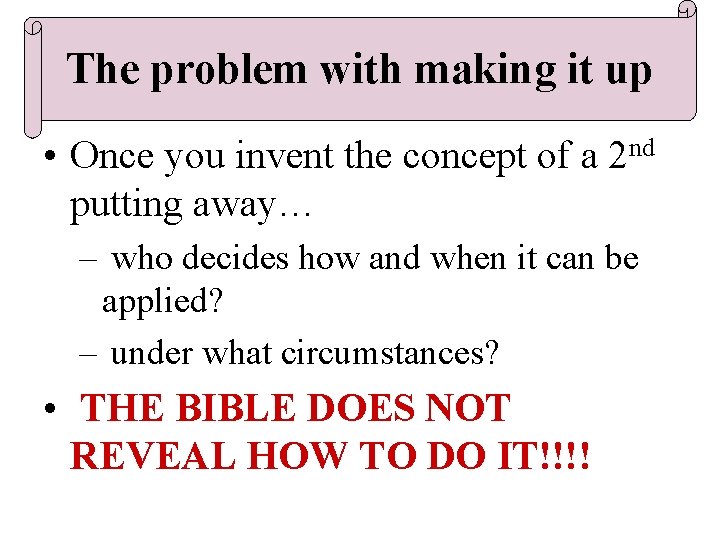 The problem with making it up

• Once you invent the concept of a 2nd putting away…
– who decides how and when it can be applied?
– under what circumstances?
• THE BIBLE DOES NOT REVEAL HOW TO DO IT!!!!